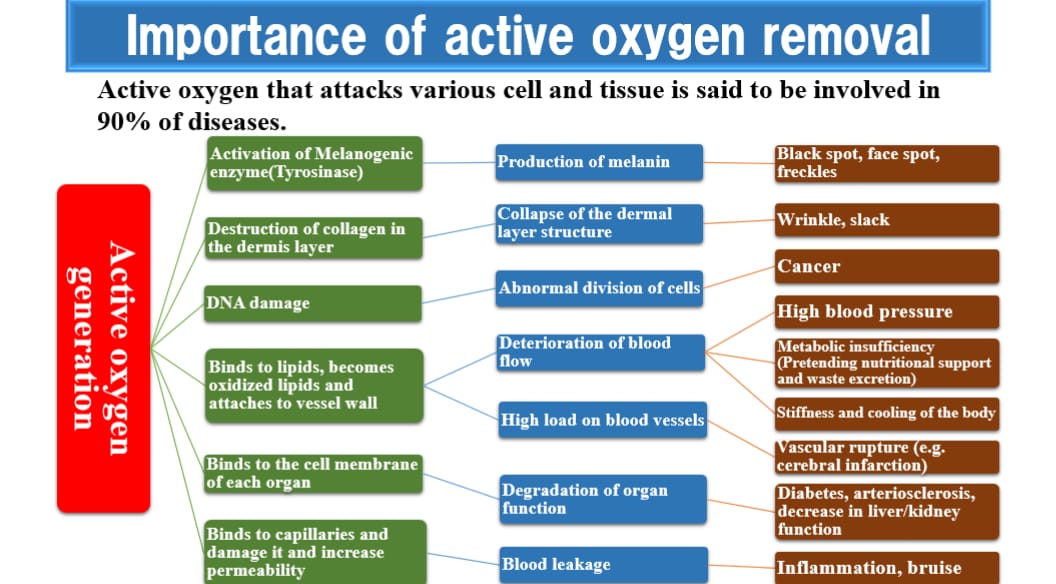 Importance of active oxygen removal

Active oxygen that attacks various cell and tissue is said to be involved in 90% of diseases.

Active oxygen generation

Activation of Melanogenic enzyme(Tyrosinase)

Destruction of collagen in the dermis layer

DNA damage

Binds to lipids, becomes oxidized lipids and attaches to vessel wall

Binds to the cell membrane of each organ

Binds to capillaries and damage it and increase permeability

Production of melanin

Collapse of the dermal layer structure

Abnormal division of cells

Deterioration of blood flow

High load on blood vessels

Degradation of organ function

Blood leakage

Black spot, face spot, freckles

Wrinkle, slack

Cancer

High blood pressure

Metabolic insufficiency (Pretending nutritional support and waste excretion)

Stiffness and cooling of the body

Vascular rupture (e.g. cerebral infarction)

Diabetes, arteriosclerosis, decrease in liver/kidney function

Inflammation, bruise